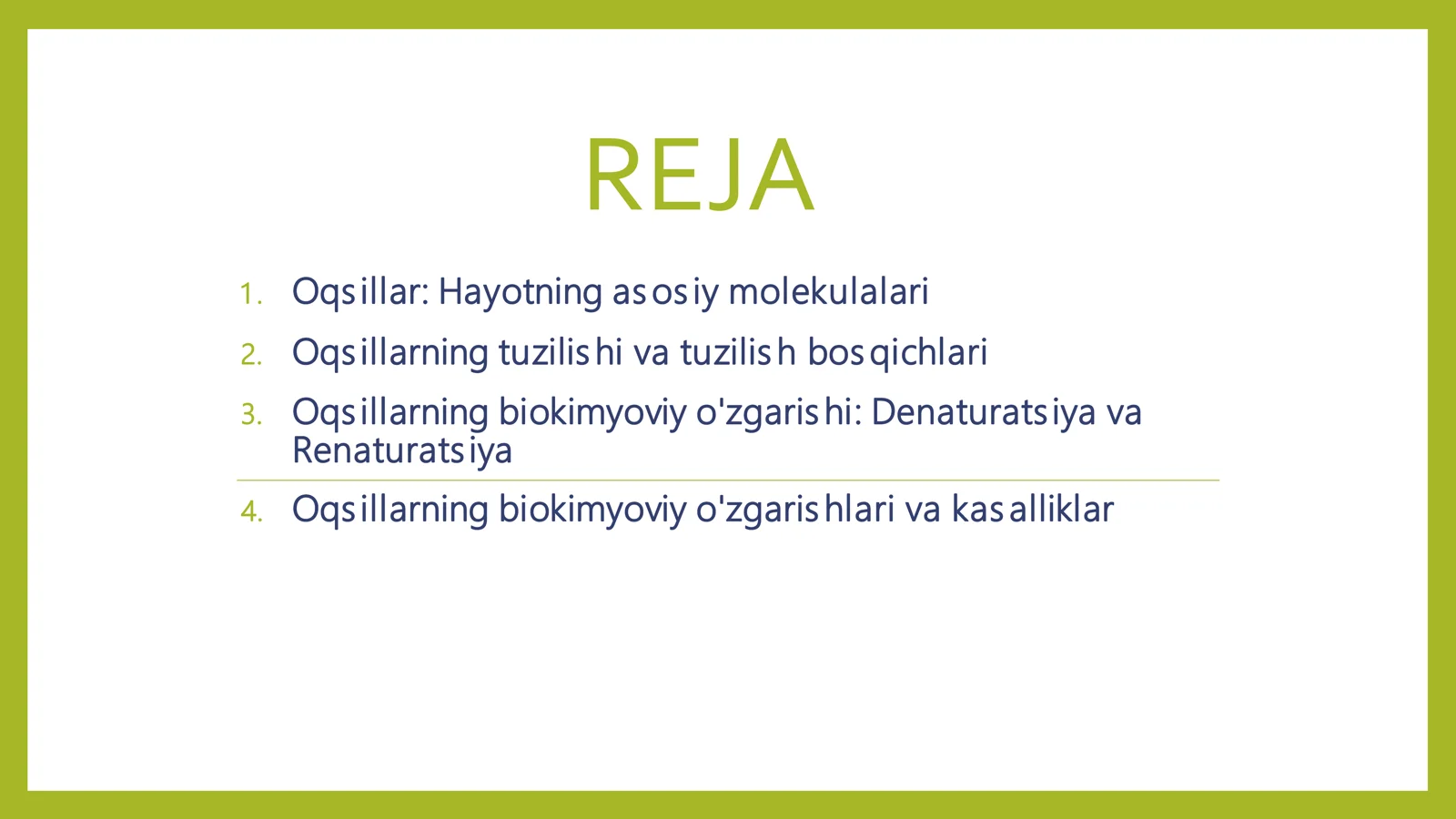 REJA

1. Oqsillar: Hayotning asosiy molekulalari
2. Oqsillarning tuzilishi va tuzilish bosqichlari
3. Oqsillarning biokimyoviy o'zgarishi: Denaturatsiya va Renaturatsiya
4. Oqsillarning biokimyoviy o'zgarishlari va kasalliklar